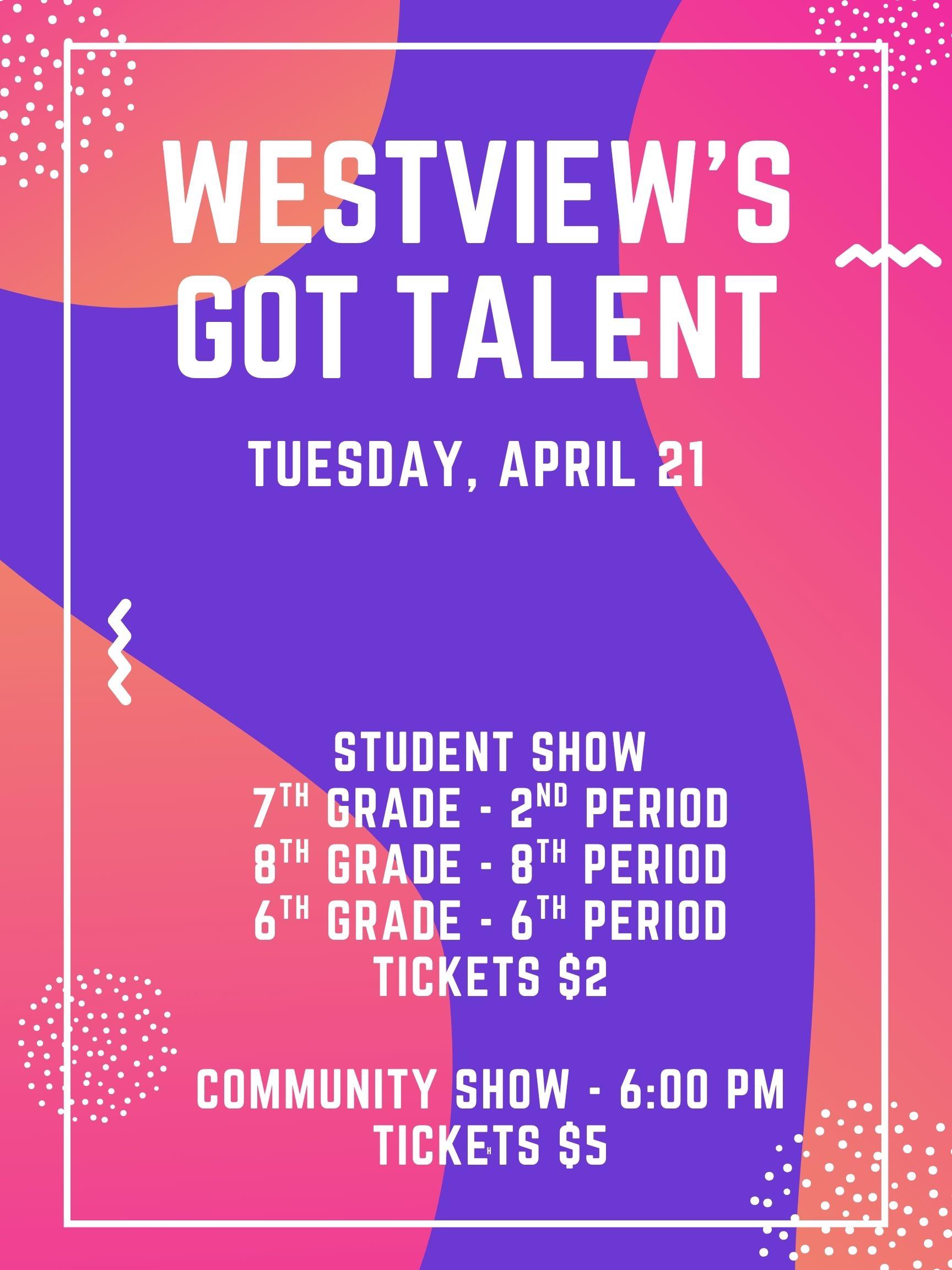 WESTVIEW'S GOT TALENT

TUESDAY, APRIL 21

STUDENT SHOW
7TH GRADE - 2ND PERIOD
8TH GRADE - 8TH PERIOD
6TH GRADE - 6TH PERIOD
TICKETS $2

COMMUNITY SHOW - 6:00 PM
TICKETS $5